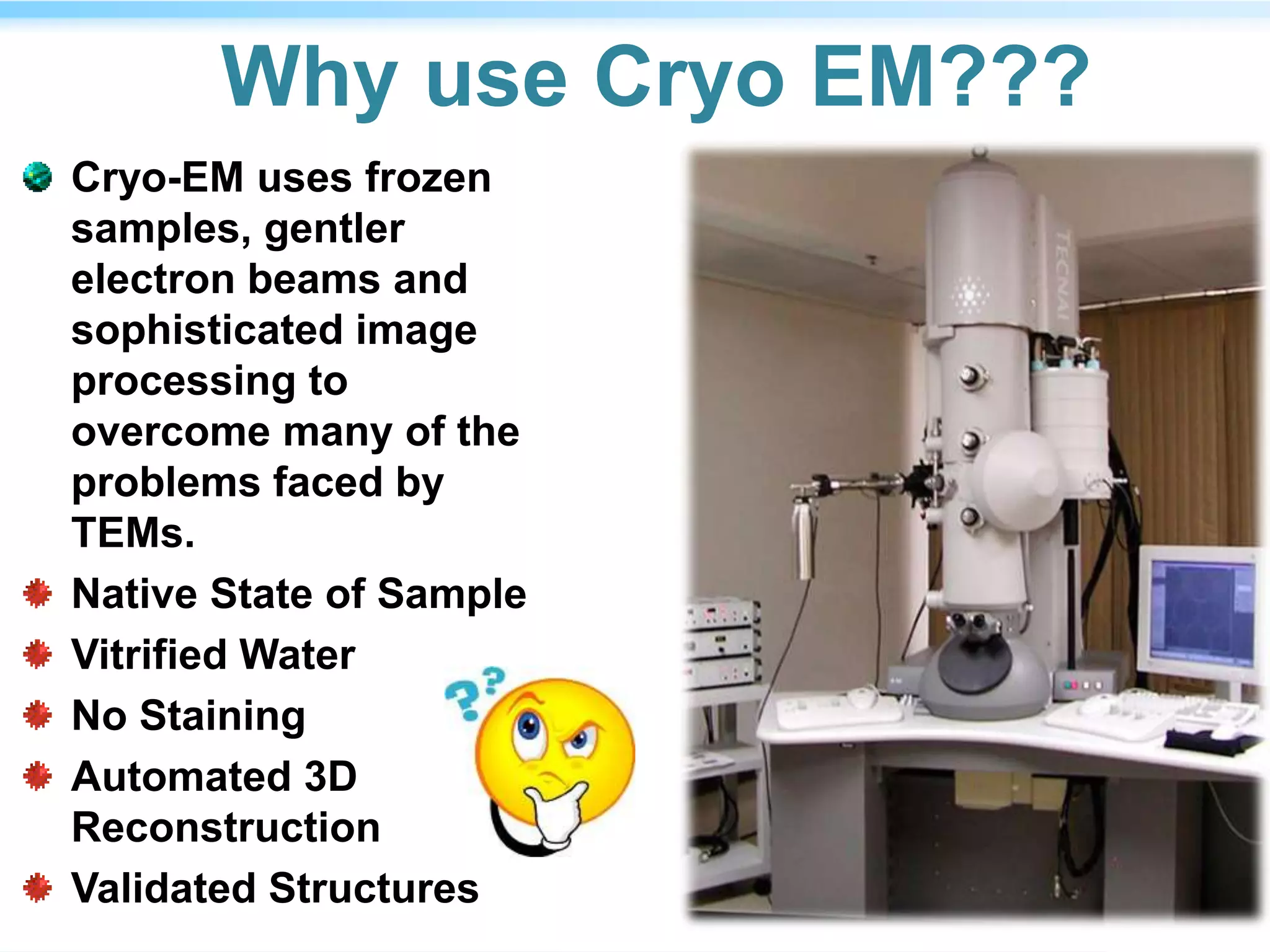 Why use Cryo EM???

Cryo-EM uses frozen samples, gentler electron beams and sophisticated image processing to overcome many of the problems faced by TEMs.

Native State of Sample

Vitrified Water

No Staining

Automated 3D Reconstruction

Validated Structures

TECNAI